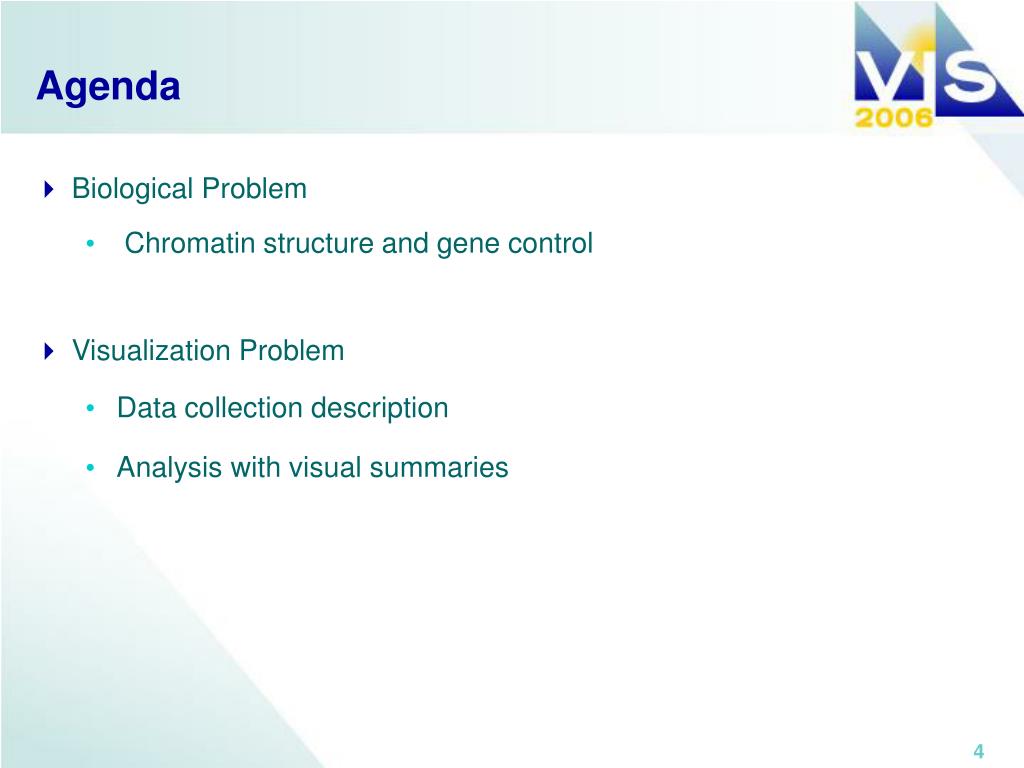 Agenda

VIS 2006

Biological Problem

• Chromatin structure and gene control

Visualization Problem

• Data collection description

• Analysis with visual summaries

4